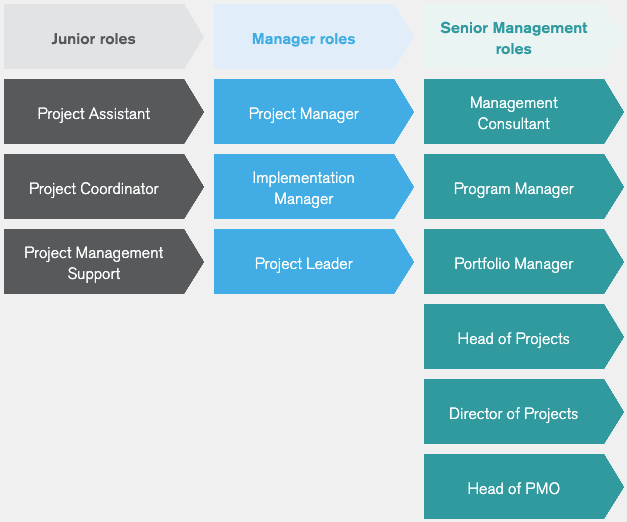 Junior roles

Project Assistant

Project Coordinator

Project Management Support

Manager roles

Project Manager

Implementation Manager

Project Leader

Senior Management roles

Management Consultant

Program Manager

Portfolio Manager

Head of Projects

Director of Projects

Head of PMO